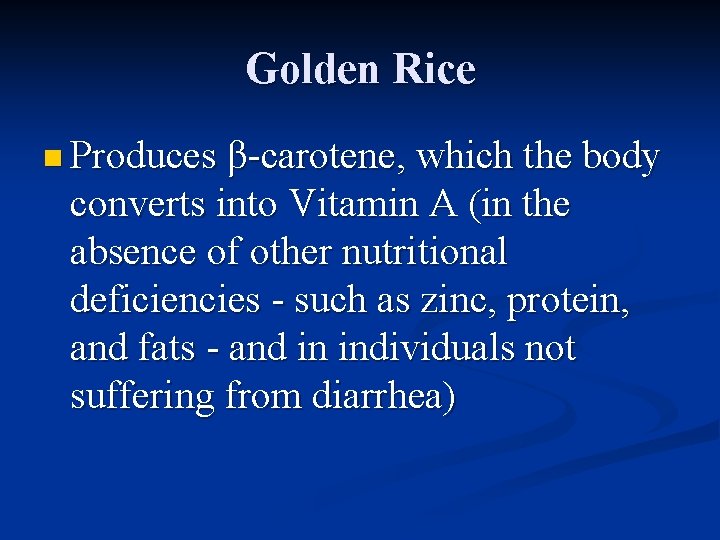 Golden Rice

Produces β-carotene, which the body converts into Vitamin A (in the absence of other nutritional deficiencies - such as zinc, protein, and fats - and in individuals not suffering from diarrhea)